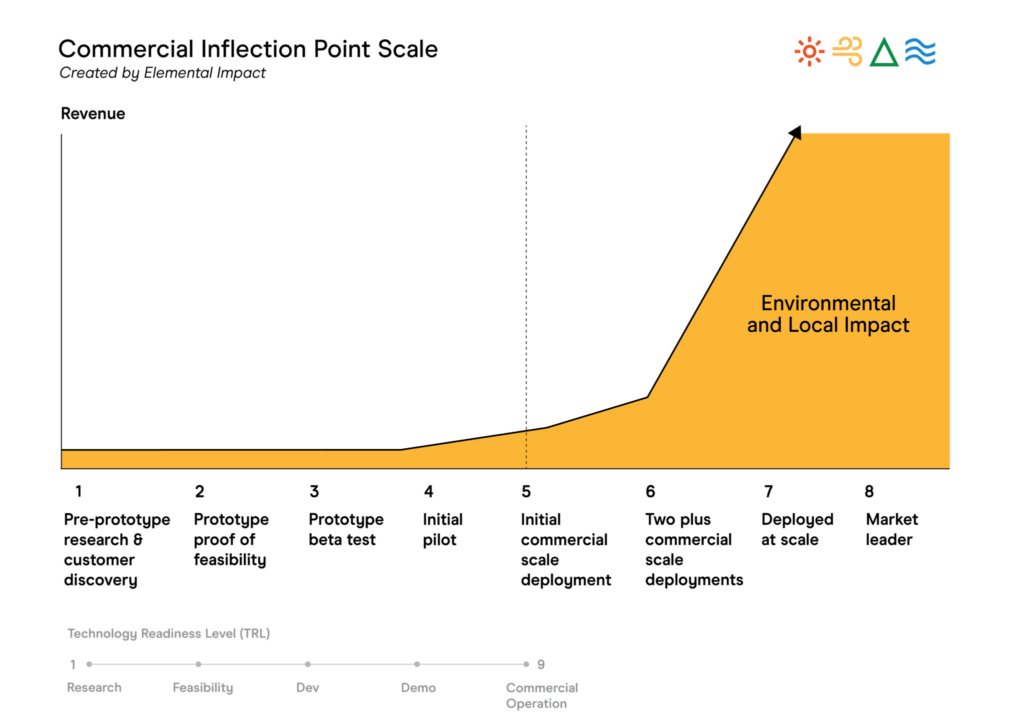 Commercial Inflection Point Scale
Created by Elemental Impact

Revenue

Environmental and Local Impact

1
Pre-prototype research & customer discovery

2
Prototype proof of feasibility

3
Prototype beta test

4
Initial pilot

5
Initial commercial scale deployment

6
Two plus commercial scale deployments

7
Deployed at scale

8
Market leader

Technology Readiness Level (TRL)

1
9

Research
Feasibility
Dev
Demo
Commercial Operation